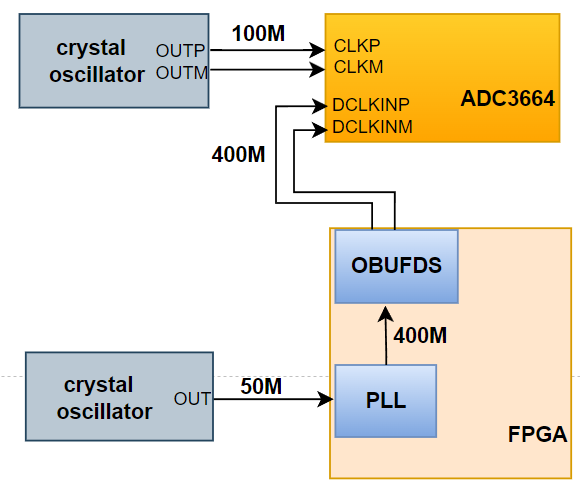 crystal oscillator
OUTP
OUTM
100M
CLKP
CLKM
DCLKINP
DCLKINM
ADC3664
400M
OBUFDS
400M
crystal oscillator
OUT
50M
PLL
FPGA